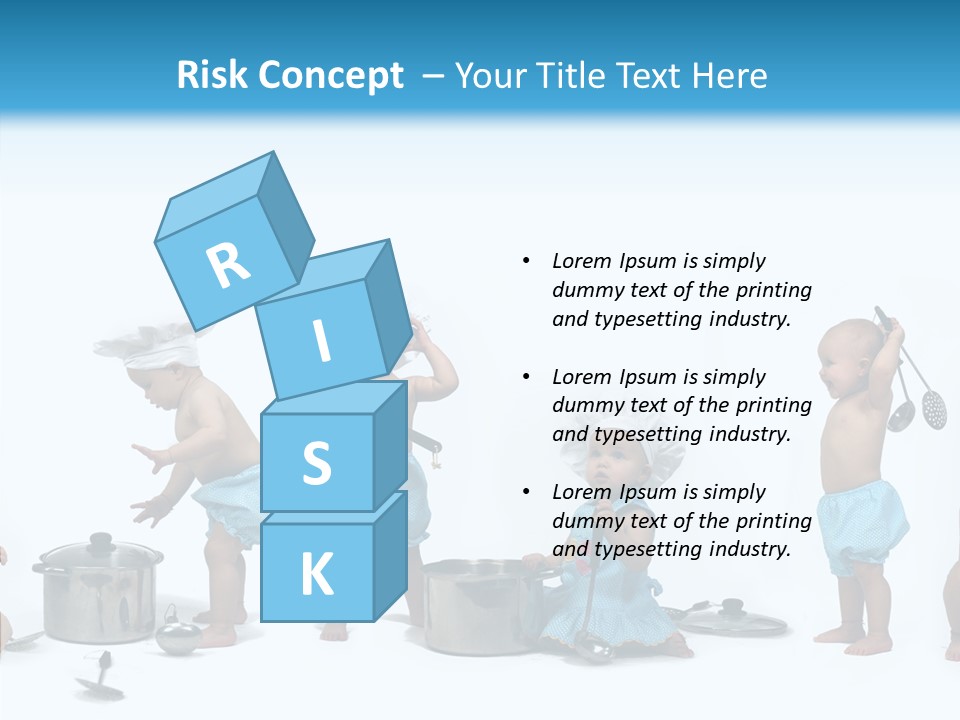 Risk Concept – Your Title Text Here

R
I
S
K

• Lorem Ipsum is simply dummy text of the printing and typesetting industry.

• Lorem Ipsum is simply dummy text of the printing and typesetting industry.

• Lorem Ipsum is simply dummy text of the printing and typesetting industry.